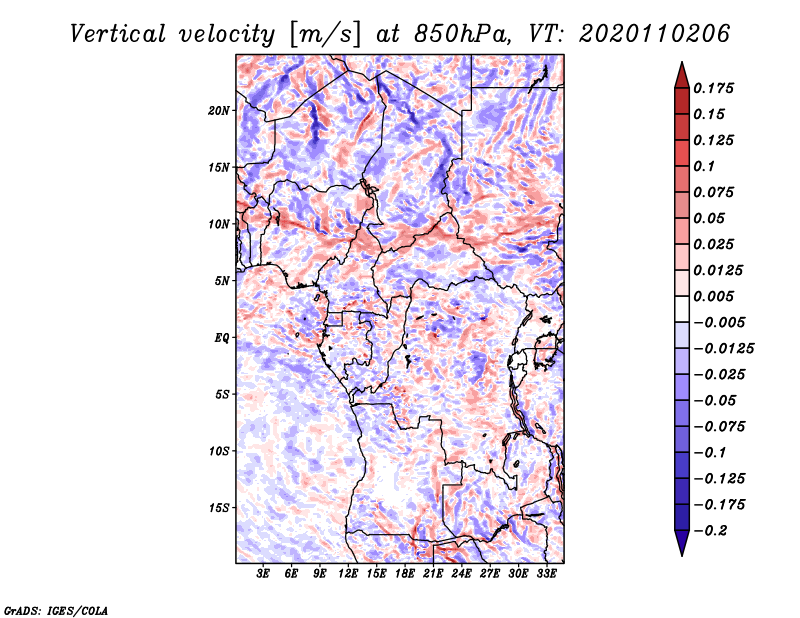 Vertical velocity [m/s] at 850hPa, VT: 2020110206

20N
15N
10N
5N
EQ
5S
10S
15S

3E 6E 9E 12E 15E 18E 21E 24E 27E 30E 33E

0.175
0.15
0.125
0.1
0.075
0.05
0.025
0.0125
0.005
−0.005
−0.0125
−0.025
−0.05
−0.075
−0.1
−0.125
−0.175
−0.2

GrADS: IGES/COLA